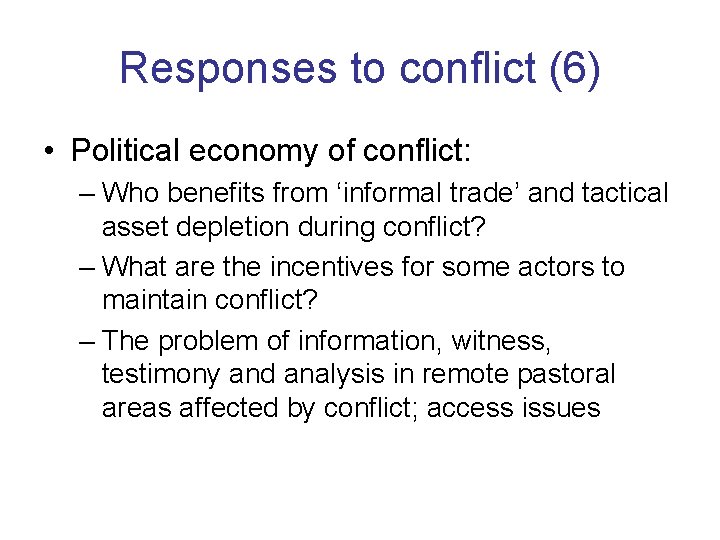 Responses to conflict (6)

• Political economy of conflict:

– Who benefits from ‘informal trade’ and tactical asset depletion during conflict?

– What are the incentives for some actors to maintain conflict?

– The problem of information, witness, testimony and analysis in remote pastoral areas affected by conflict; access issues